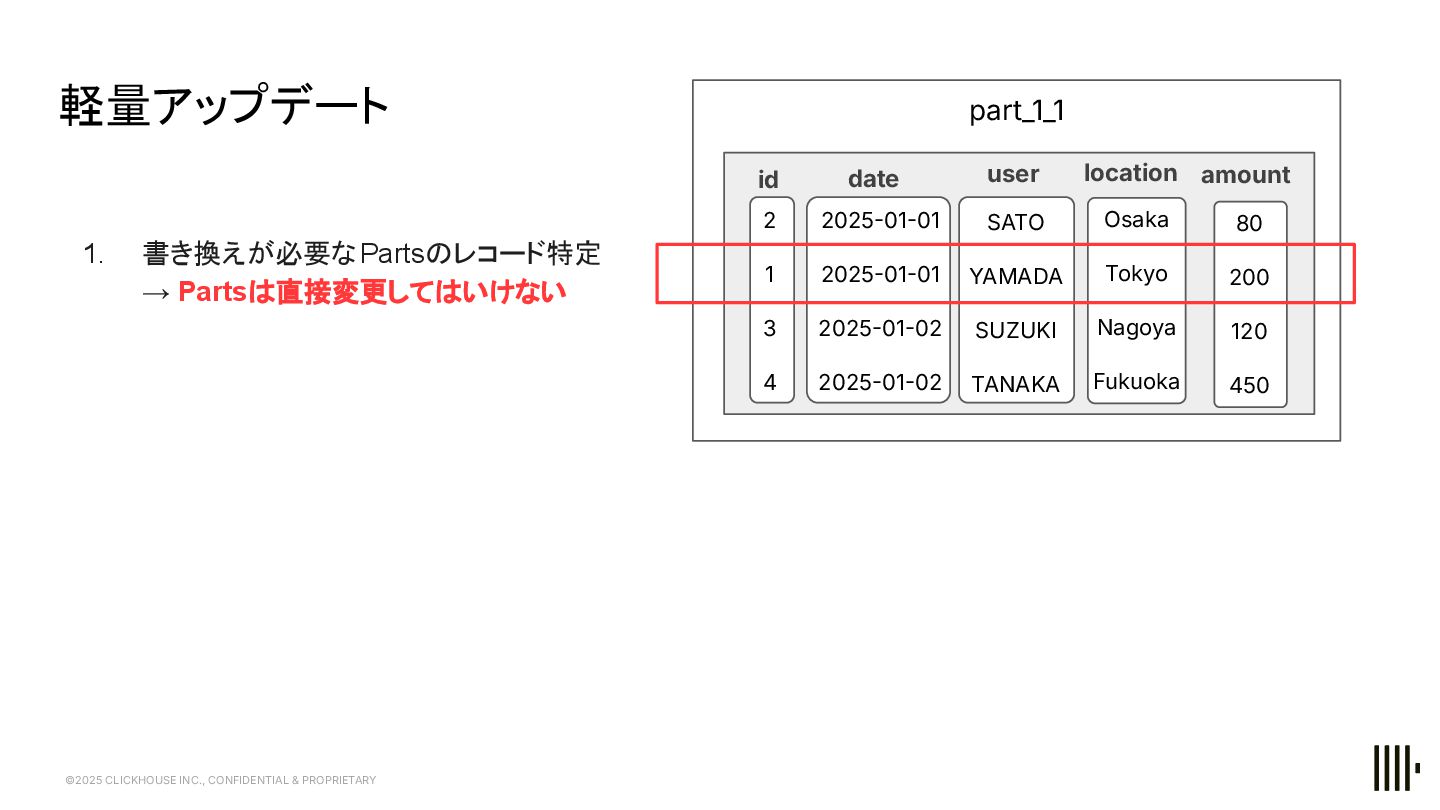 軽量アップデート

1. 書き換えが必要なPartsのレコード特定
→ Partsは直接変更してはいけない

part_1_1

| id | date | user | location | amount |
|---|---|---|---|---|
| 2 | 2025-01-01 | SATO | Osaka | 80 |
| 1 | 2025-01-01 | YAMADA | Tokyo | 200 |
| 3 | 2025-01-02 | SUZUKI | Nagoya | 120 |
| 4 | 2025-01-02 | TANAKA | Fukuoka | 450 |

©2025 CLICKHOUSE INC., CONFIDENTIAL & PROPRIETARY